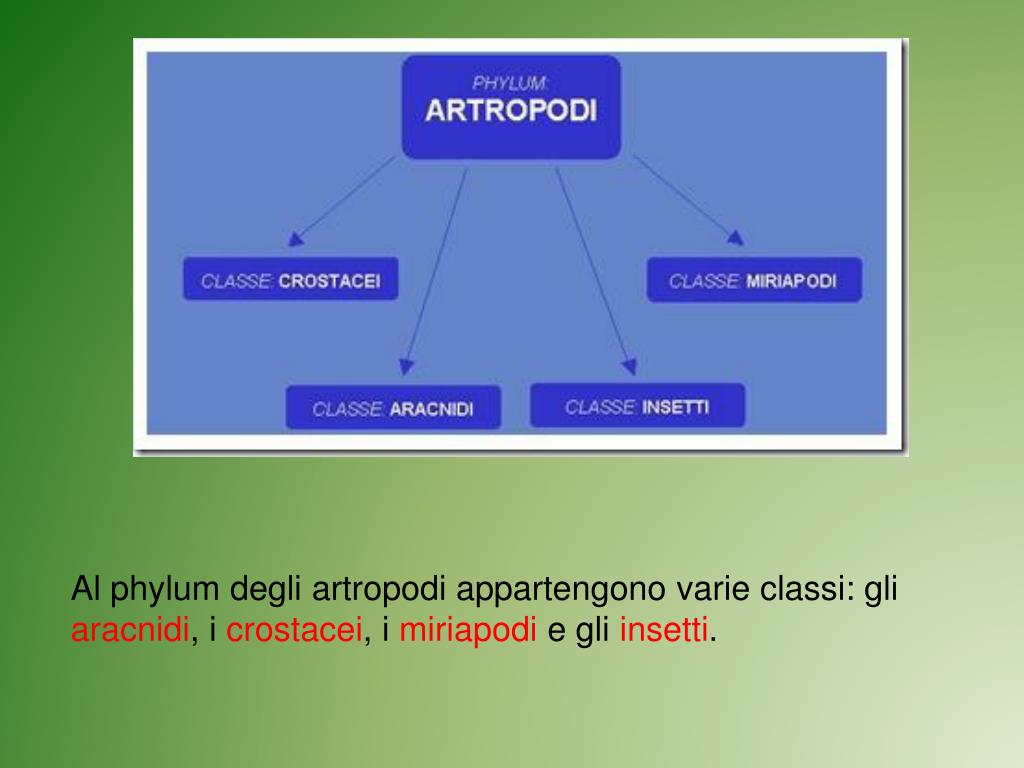 PHYLUM:
ARTROPODI

CLASSE: CROSTACEI

CLASSE: MIRIAPODI

CLASSE: ARACNIDI

CLASSE: INSETTI

Al phylum degli artropodi appartengono varie classi: gli aracnidi, i crostacei, i miriapodi e gli insetti.